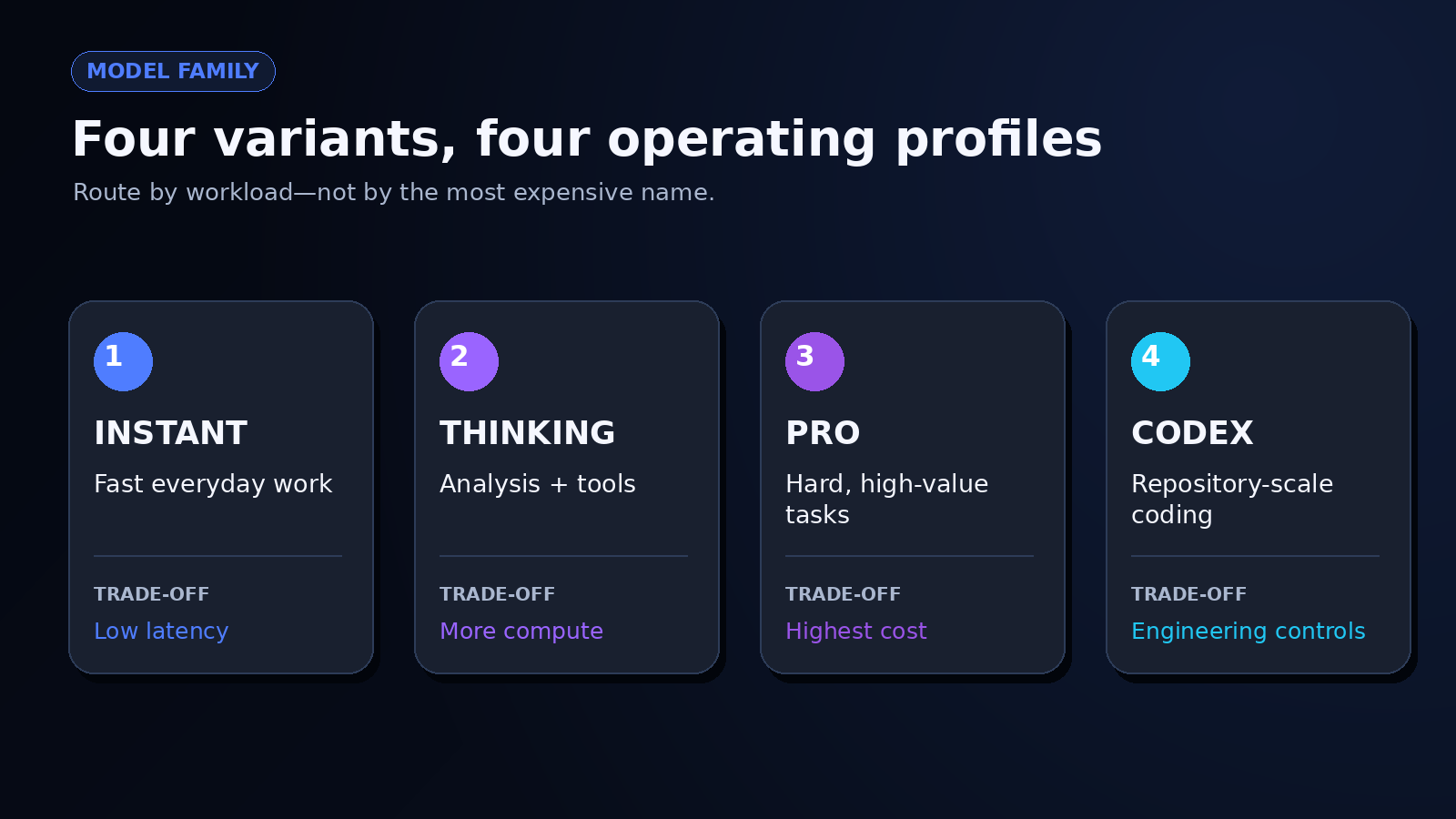 MODEL FAMILY

Four variants, four operating profiles

Route by workload—not by the most expensive name.

1

INSTANT

Fast everyday work

TRADE-OFF

Low latency

2

THINKING

Analysis + tools

TRADE-OFF

More compute

3

PRO

Hard, high-value tasks

TRADE-OFF

Highest cost

4

CODEX

Repository-scale coding

TRADE-OFF

Engineering controls